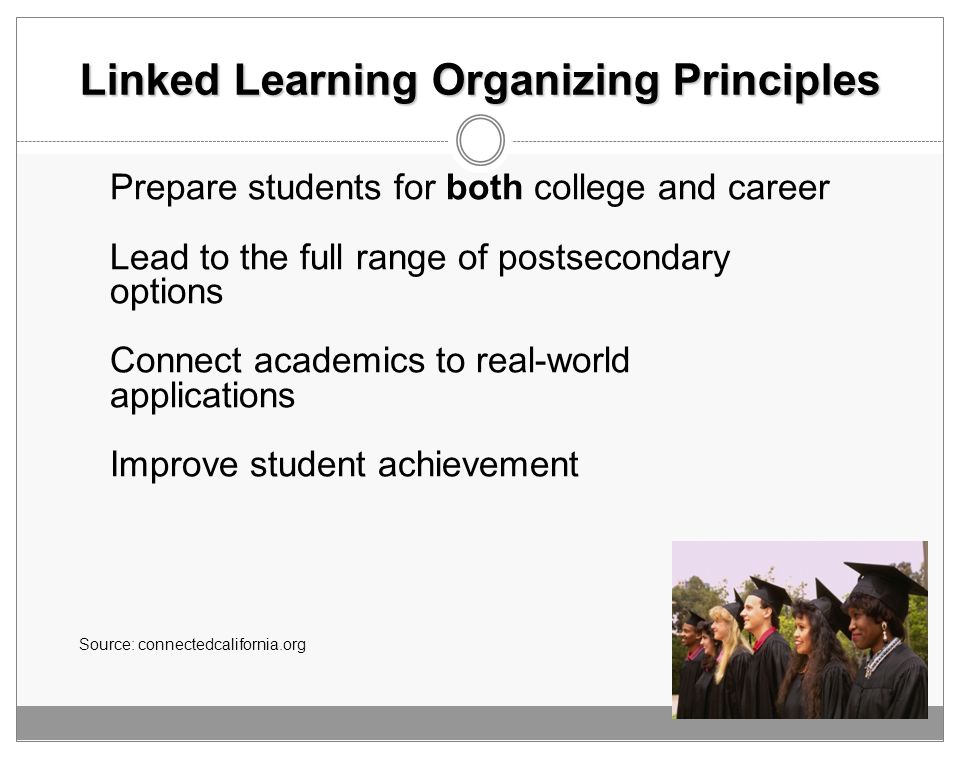 Linked Learning Organizing Principles

Prepare students for both college and career

Lead to the full range of postsecondary options

Connect academics to real-world applications

Improve student achievement

Source: connectedcalifornia.org